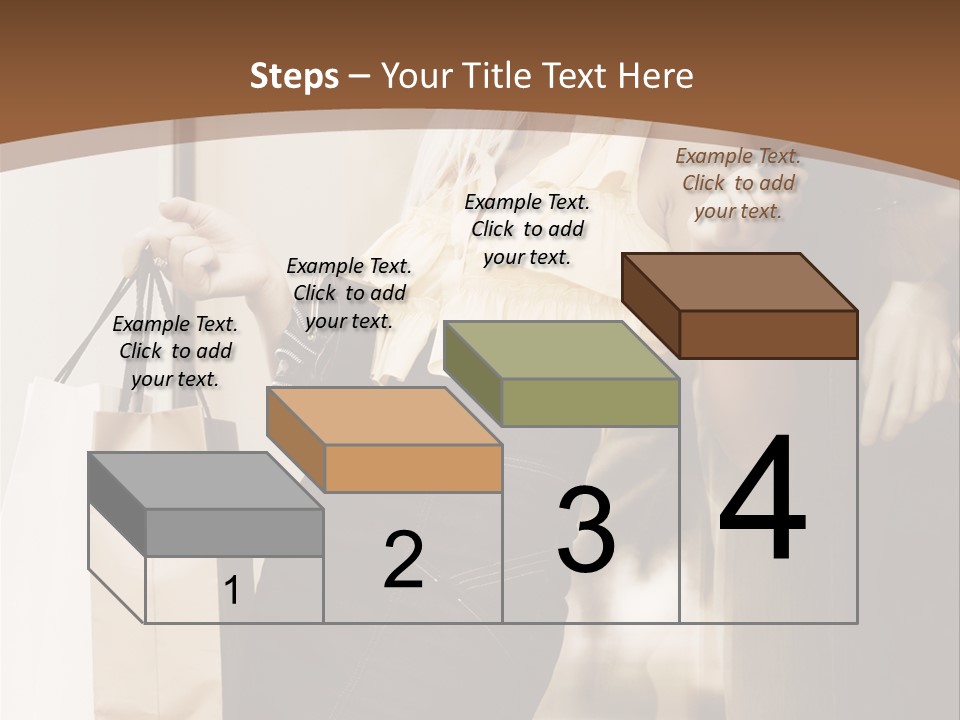 Steps – Your Title Text Here

Example Text. Click to add your text.

Example Text. Click to add your text.

Example Text. Click to add your text.

Example Text. Click to add your text.

1

2

3

4